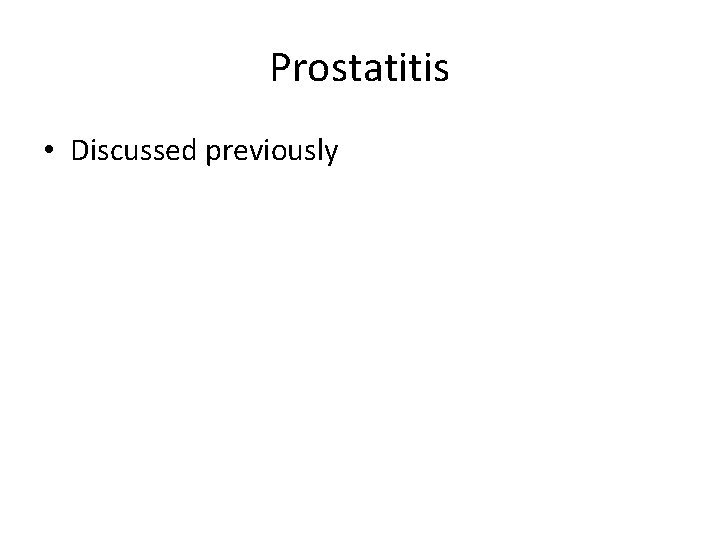 Prostatitis

• Discussed previously